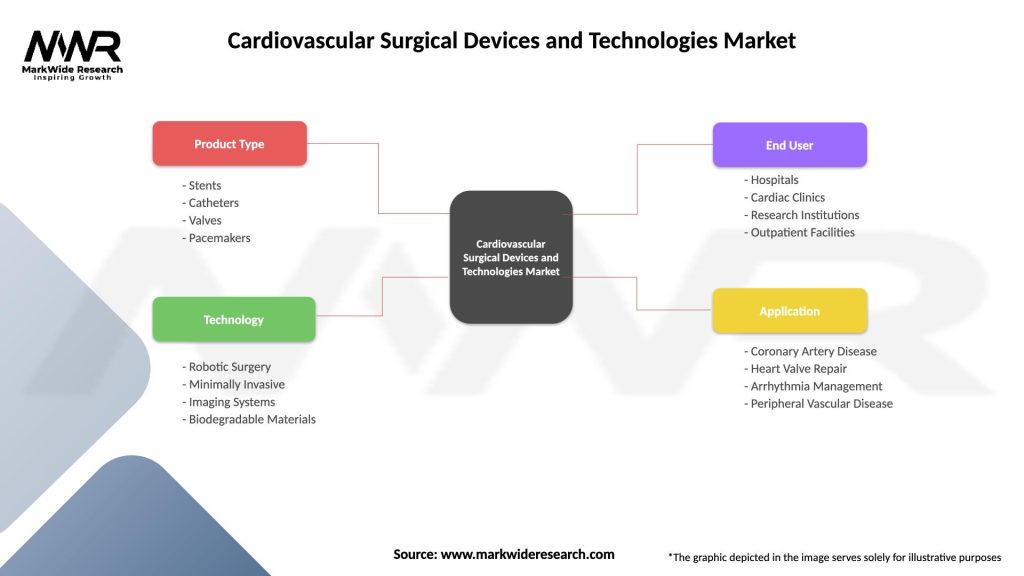 MWR
MarkWide Research
Inspiring Growth

Cardiovascular Surgical Devices and Technologies Market

Product Type
- Stents
- Catheters
- Valves
- Pacemakers

Technology
- Robotic Surgery
- Minimally Invasive
- Imaging Systems
- Biodegradable Materials

Cardiovascular Surgical Devices and Technologies Market

End User
- Hospitals
- Cardiac Clinics
- Research Institutions
- Outpatient Facilities

Application
- Coronary Artery Disease
- Heart Valve Repair
- Arrhythmia Management
- Peripheral Vascular Disease

Source: www.markwideresearch.com

*The graphic depicted in the image serves solely for illustrative purposes